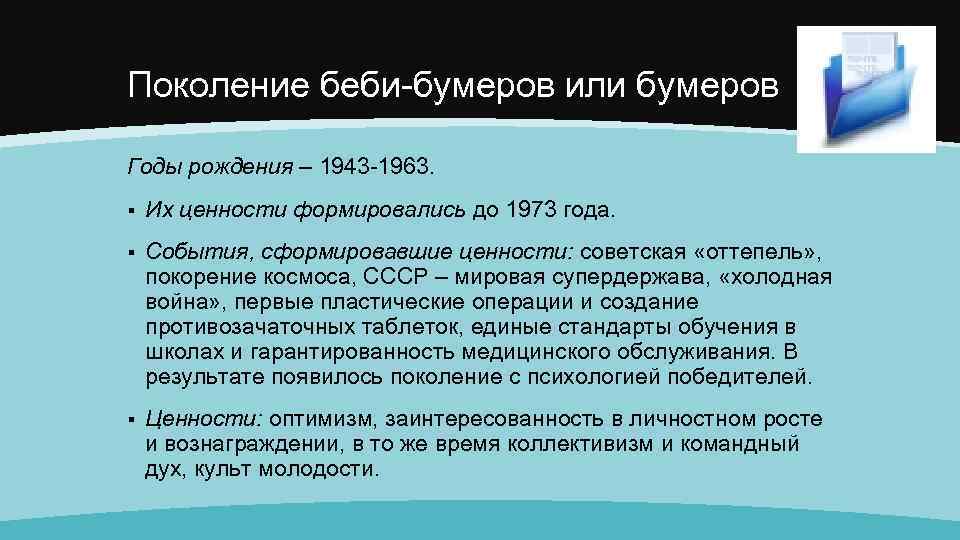 Поколение беби-бумеров или бумеров

Годы рождения – 1943-1963.

▪ Их ценности формировались до 1973 года.

▪ События, сформировавшие ценности: советская «оттепель», покорение космоса, СССР – мировая супердержава, «холодная война», первые пластические операции и создание противозачаточных таблеток, единые стандарты обучения в школах и гарантированность медицинского обслуживания. В результате появилось поколение с психологией победителей.

▪ Ценности: оптимизм, заинтересованность в личностном росте и вознаграждении, в то же время коллективизм и командный дух, культ молодости.